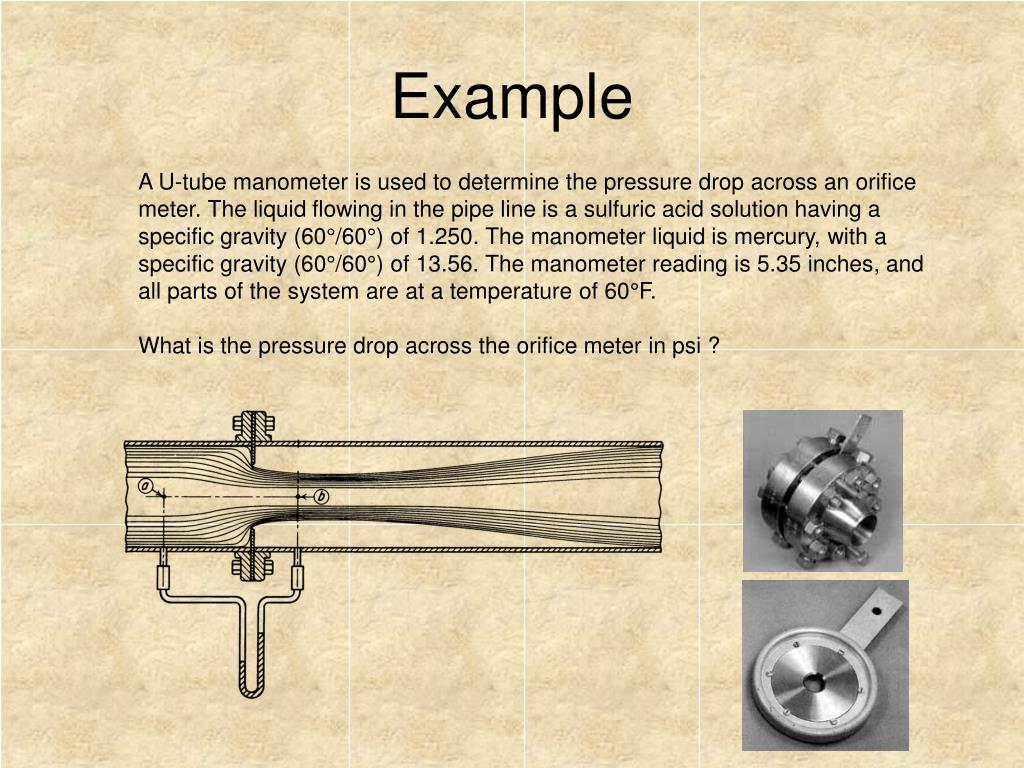 Example

A U-tube manometer is used to determine the pressure drop across an orifice meter. The liquid flowing in the pipe line is a sulfuric acid solution having a specific gravity (60°/60°) of 1.250. The manometer liquid is mercury, with a specific gravity (60°/60°) of 13.56. The manometer reading is 5.35 inches, and all parts of the system are at a temperature of 60°F.

What is the pressure drop across the orifice meter in psi ?

a

b